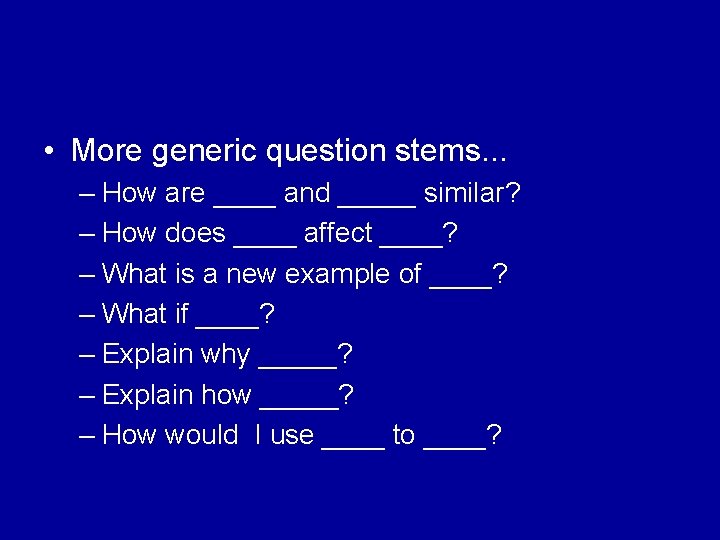 • More generic question stems...
– How are ____ and _____ similar?
– How does ____ affect ____?
– What is a new example of ____?
– What if ____?
– Explain why _____?
– Explain how _____?
– How would I use ____ to ____?